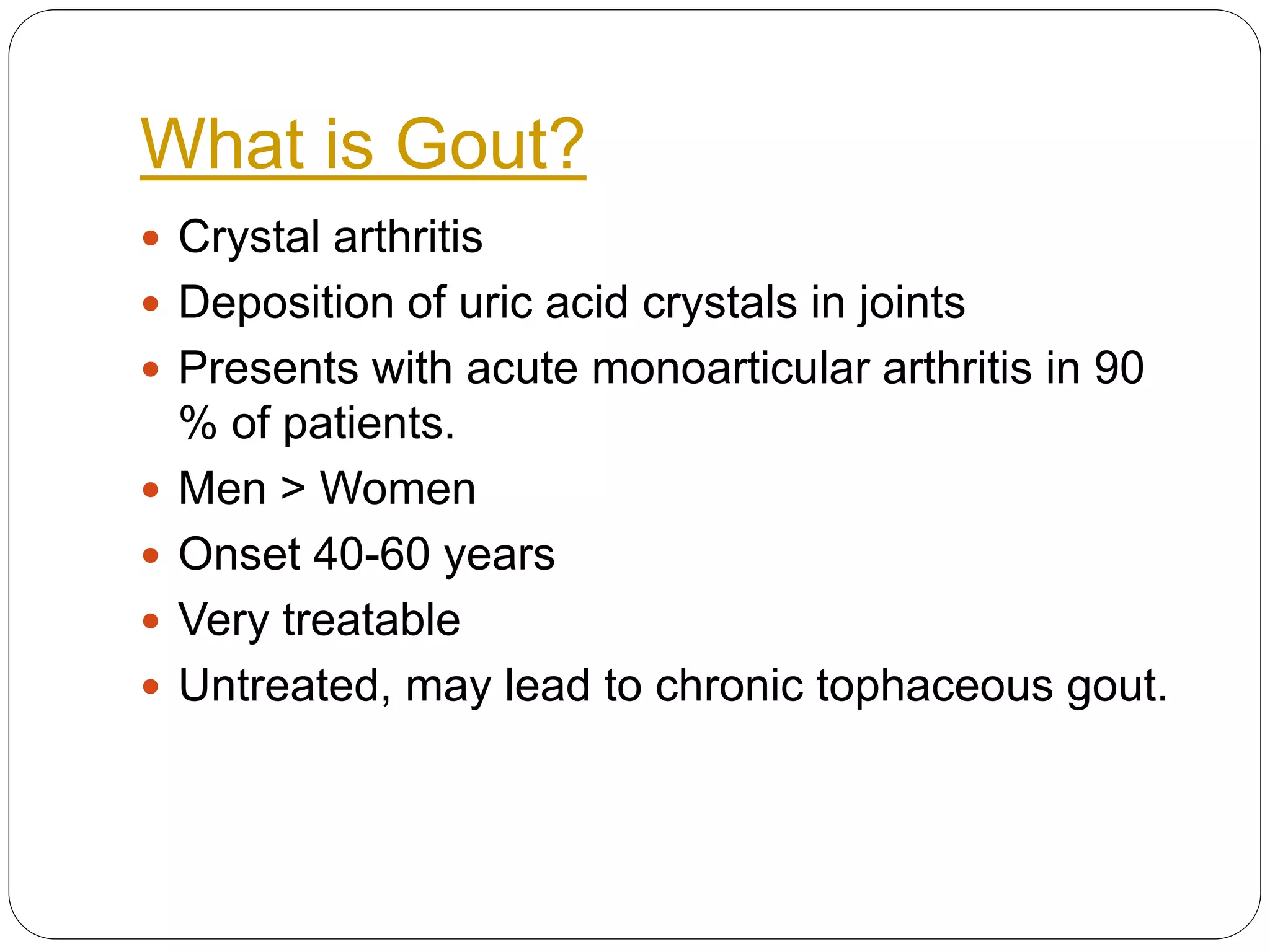 What is Gout?

- Crystal arthritis
- Deposition of uric acid crystals in joints
- Presents with acute monoarticular arthritis in 90 % of patients.
- Men > Women
- Onset 40-60 years
- Very treatable
- Untreated, may lead to chronic tophaceous gout.